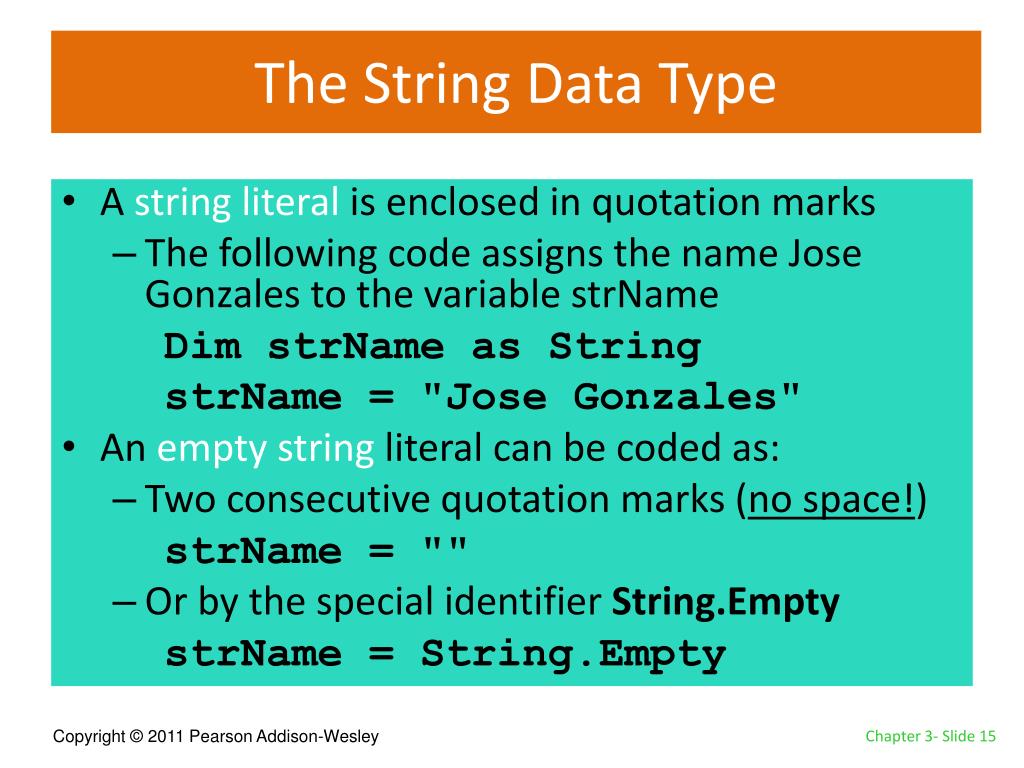 The String Data Type

• A string literal is enclosed in quotation marks
– The following code assigns the name Jose Gonzales to the variable strName
Dim strName as String
strName = "Jose Gonzales"
• An empty string literal can be coded as:
– Two consecutive quotation marks (no space!)
strName = ""
– Or by the special identifier String.Empty
strName = String.Empty

Copyright © 2011 Pearson Addison-Wesley

Chapter 3- Slide 15